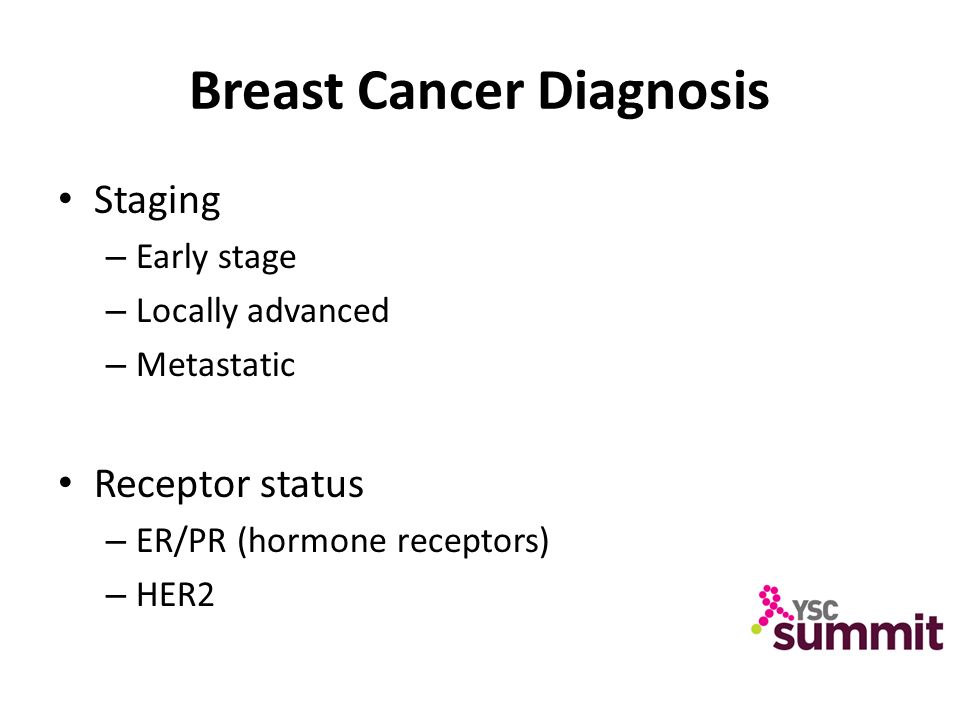 Breast Cancer Diagnosis

• Staging
– Early stage
– Locally advanced
– Metastatic

• Receptor status
– ER/PR (hormone receptors)
– HER2

YSC summit